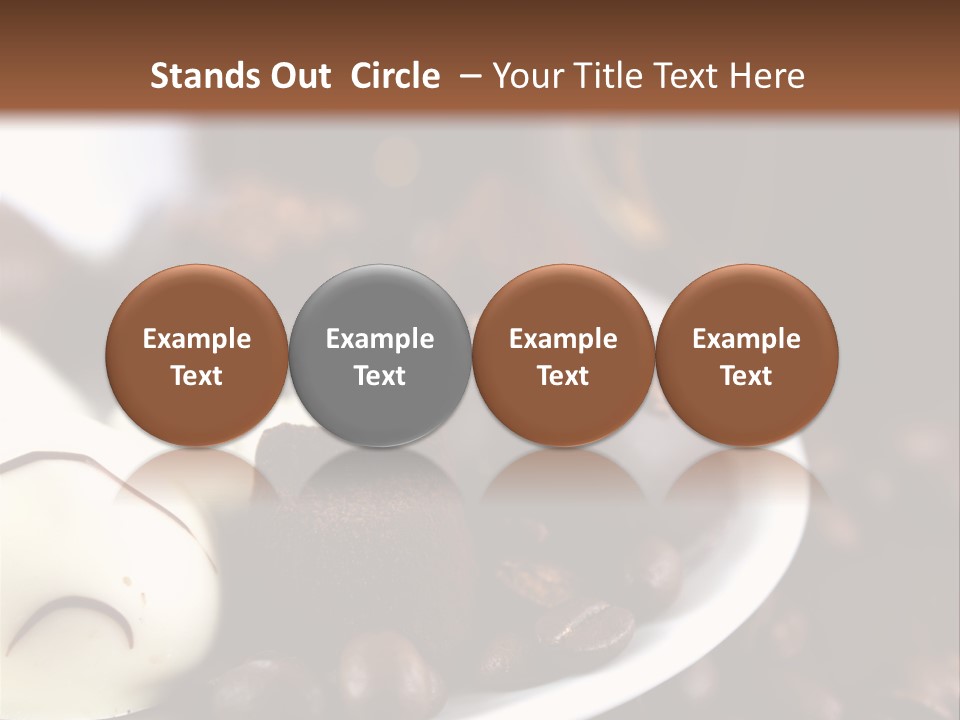 Stands Out Circle – Your Title Text Here

Example Text

Example Text

Example Text

Example Text